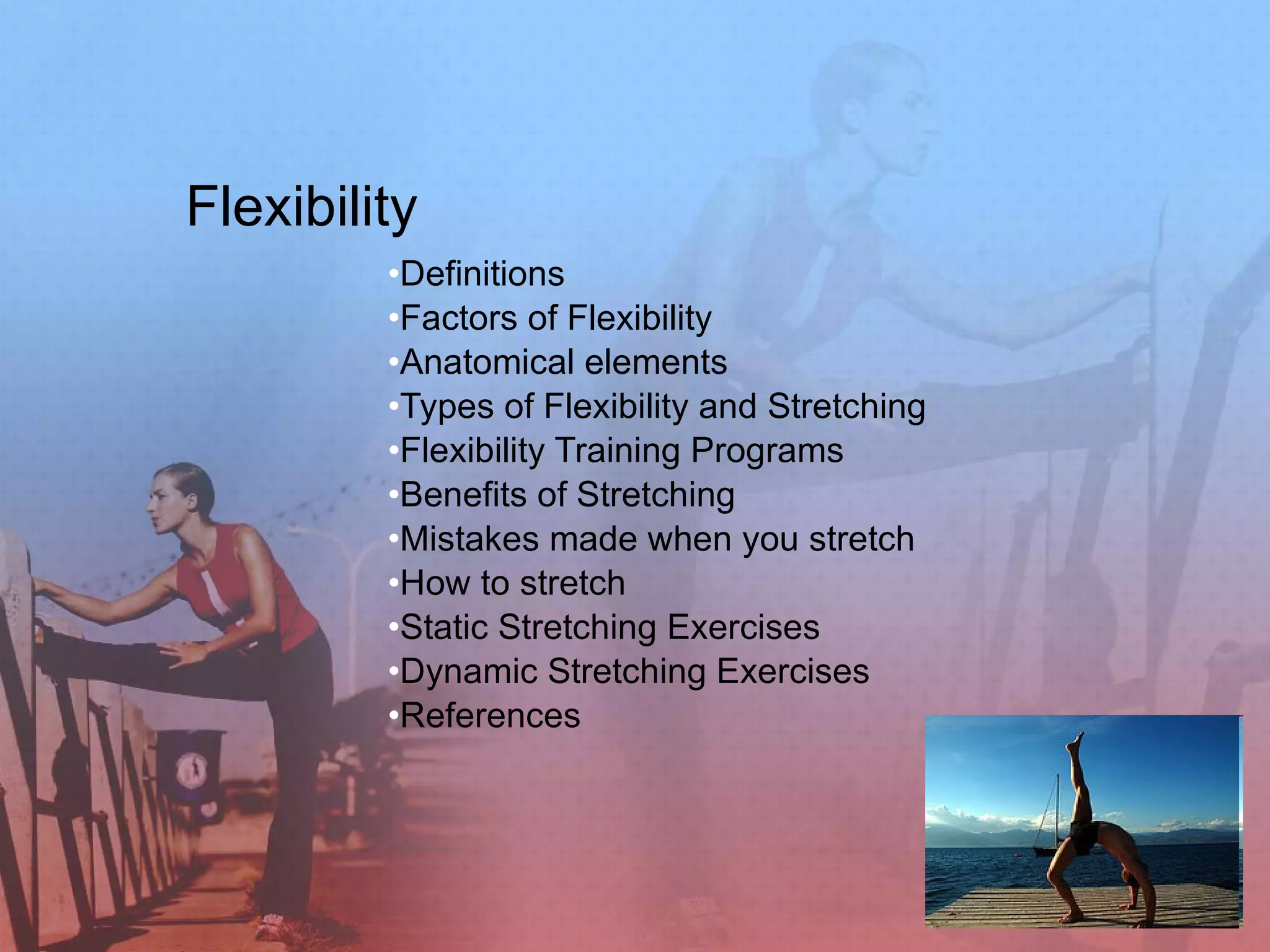 Flexibility

•Definitions
•Factors of Flexibility
•Anatomical elements
•Types of Flexibility and Stretching
•Flexibility Training Programs
•Benefits of Stretching
•Mistakes made when you stretch
•How to stretch
•Static Stretching Exercises
•Dynamic Stretching Exercises
•References